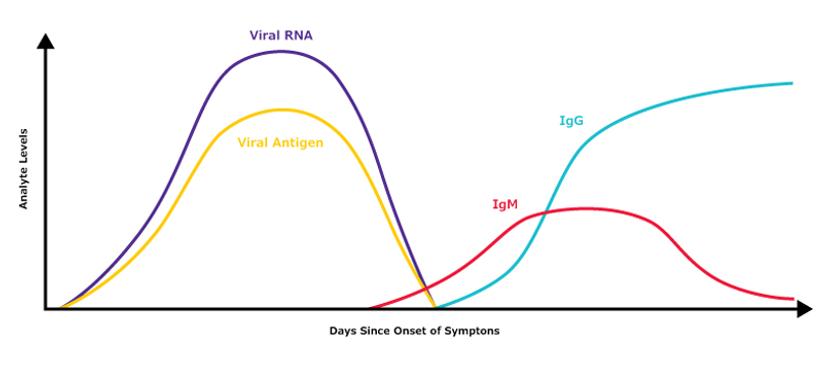 Viral RNA

Viral Antigen

IgG

IgM

Analyte Levels

Days Since Onset of Symptons